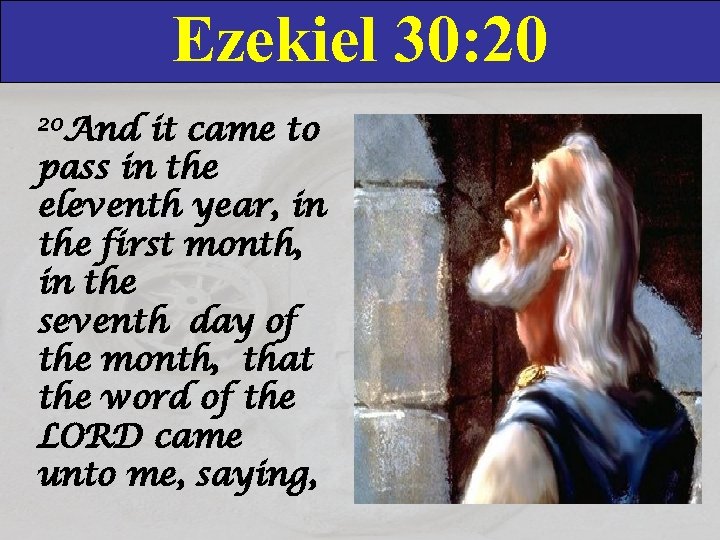 Ezekiel 30:20

$^{20}$And it came to pass in the eleventh year, in the first month, in the seventh day of the month, that the word of the LORD came unto me, saying,